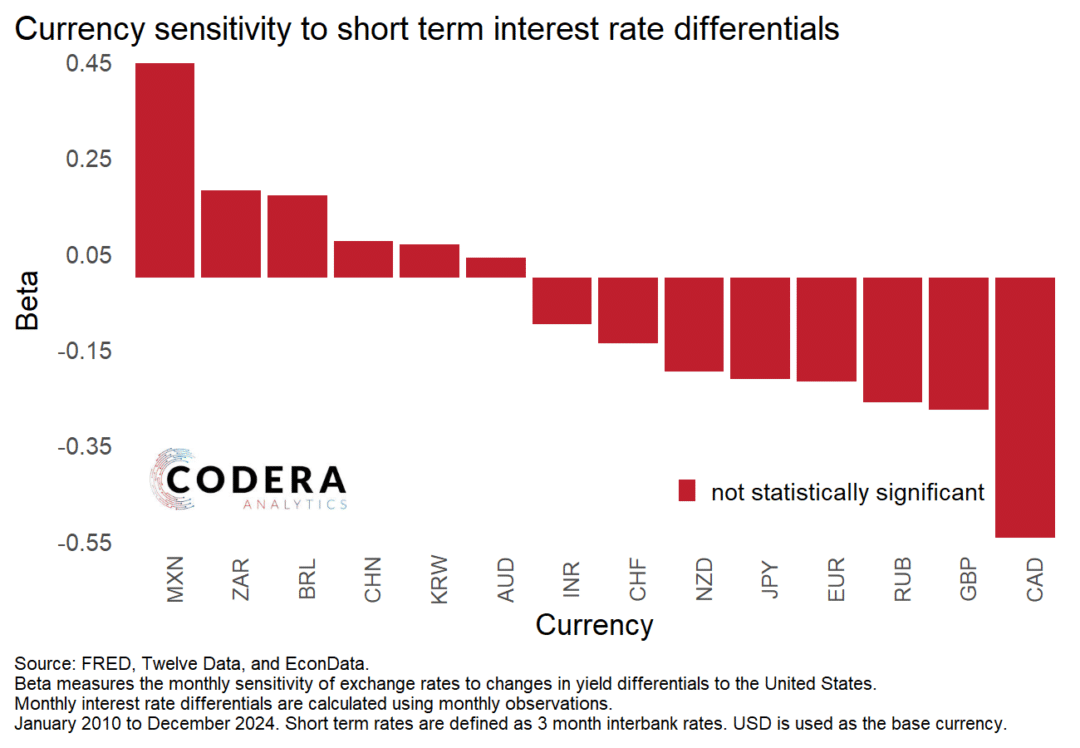 Currency sensitivity to short term interest rate differentials

Beta

0.45
0.25
0.05
-0.15
-0.35
-0.55

CODERA
ANALYTICS

not statistically significant

MXN
ZAR
BRL
CHN
KRW
AUD
INR
CHF
NZD
JPY
EUR
RUB
GBP
CAD

Currency

Source: FRED, Twelve Data, and EconData.
Beta measures the monthly sensitivity of exchange rates to changes in yield differentials to the United States.
Monthly interest rate differentials are calculated using monthly observations.
January 2010 to December 2024. Short term rates are defined as 3 month interbank rates. USD is used as the base currency.